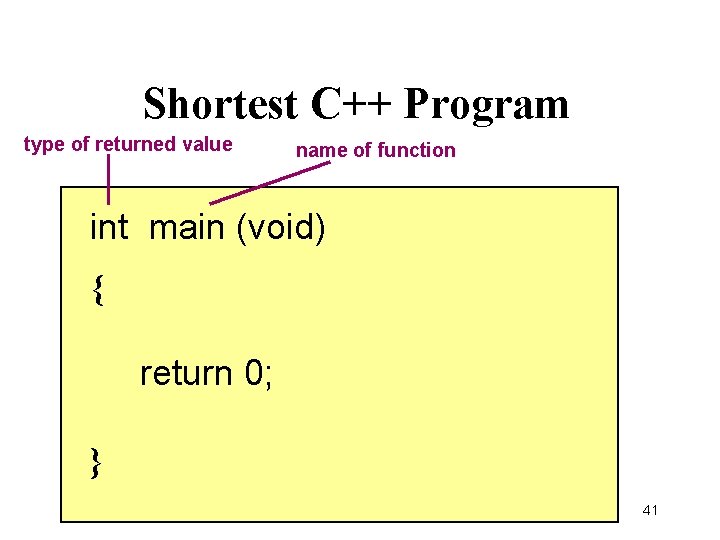 Shortest C++ Program

type of returned value

name of function

int main (void)

{

return 0;

}

41